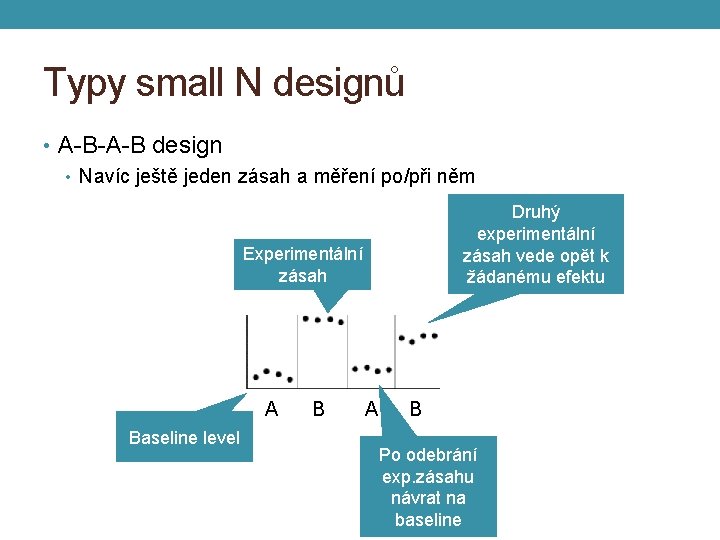 Typy small N designů

• A-B-A-B design
  • Navíc ještě jeden zásah a měření po/při něm

Experimentální zásah

Druhý experimentální zásah vede opět k žádanému efektu

A B A B

Baseline level

Po odebrání exp.zásahu návrat na baseline